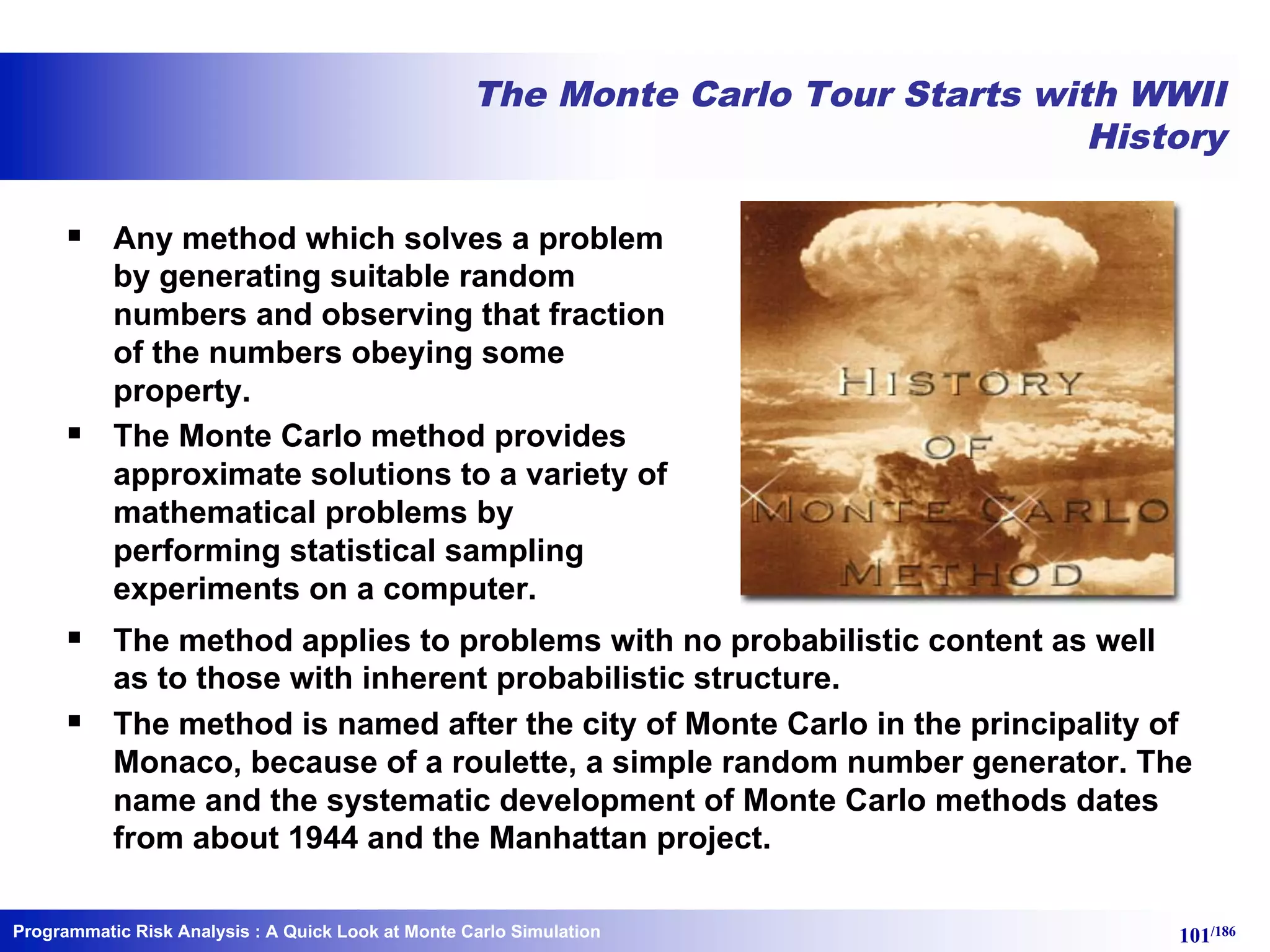 The Monte Carlo Tour Starts with WWII History

▪ Any method which solves a problem by generating suitable random numbers and observing that fraction of the numbers obeying some property.
▪ The Monte Carlo method provides approximate solutions to a variety of mathematical problems by performing statistical sampling experiments on a computer.

HISTORY OF MONTE CARLO METHOD

▪ The method applies to problems with no probabilistic content as well as to those with inherent probabilistic structure.
▪ The method is named after the city of Monte Carlo in the principality of Monaco, because of a roulette, a simple random number generator. The name and the systematic development of Monte Carlo methods dates from about 1944 and the Manhattan project.

Programmatic Risk Analysis : A Quick Look at Monte Carlo Simulation

101/186